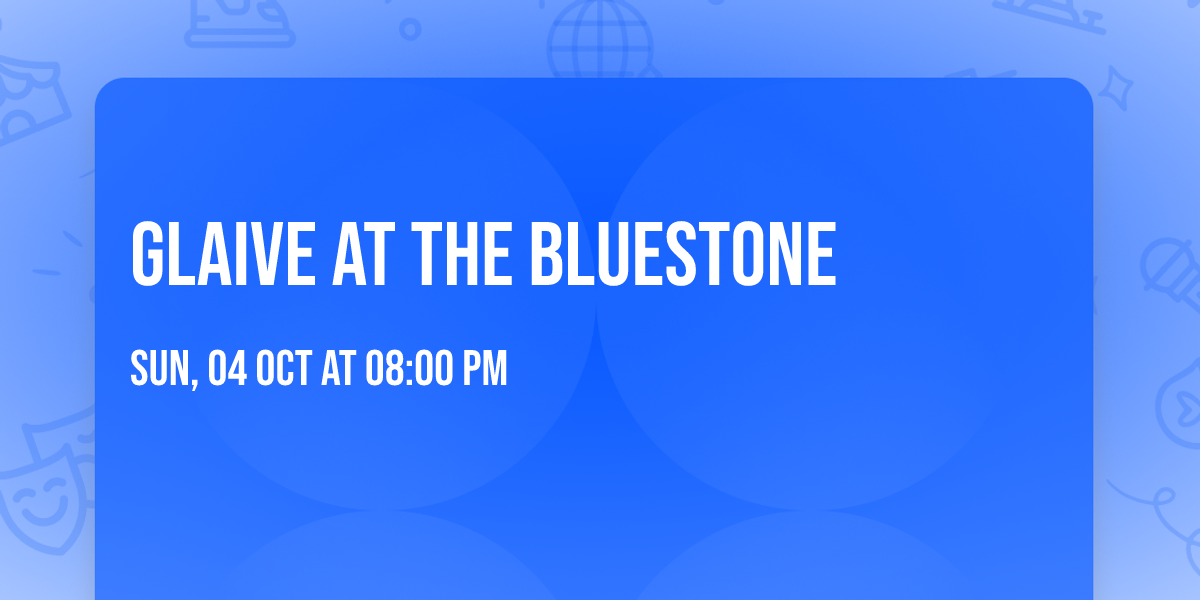 GLAIVE AT THE BLUESTONE

SUN, 04 OCT AT 08:00 PM